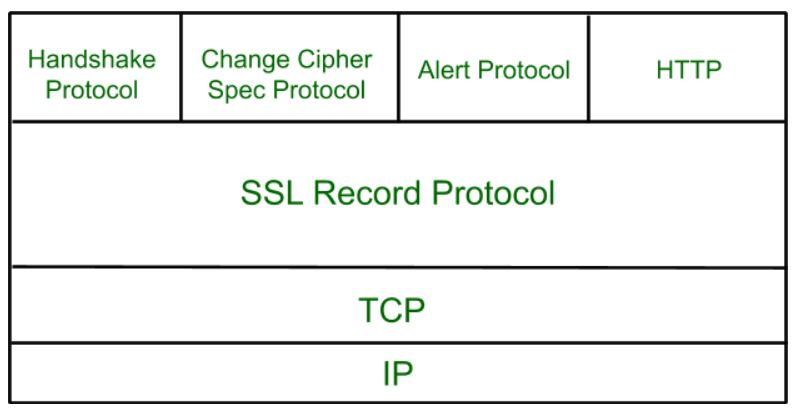 Handshake Protocol

Change Cipher Spec Protocol

Alert Protocol

HTTP

SSL Record Protocol

TCP

IP